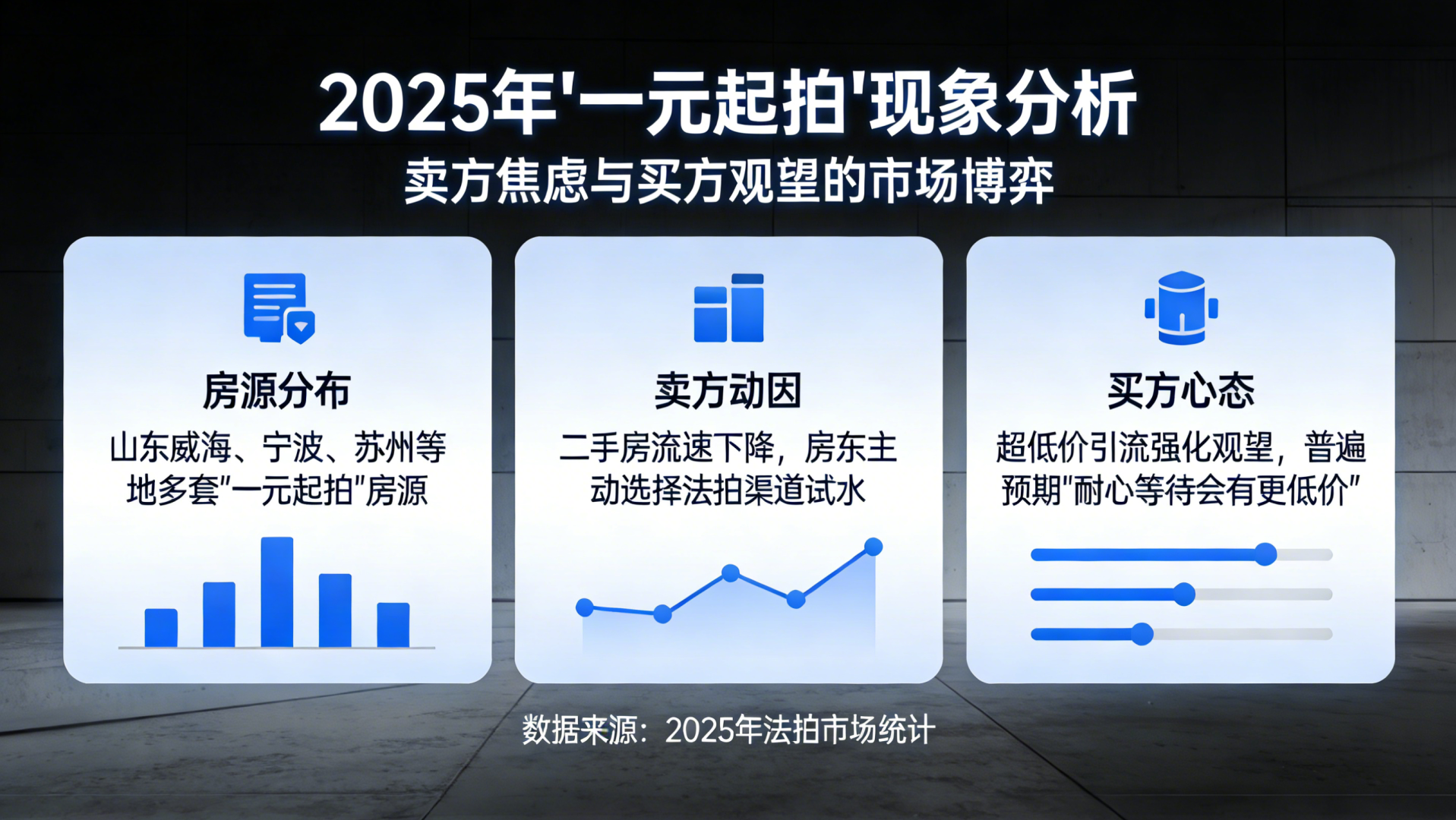 2025年'一元起拍'现象分析
卖方焦虑与买方观望的市场博弈

房源分布
山东威海、宁波、苏州等地多套"一元起拍"房源

卖方动因
二手房流速下降，房东主动选择法拍渠道试水

买方心态
超低价引流强化观望，普遍预期"耐心等待会有更低价"

数据来源：2025年法拍市场统计